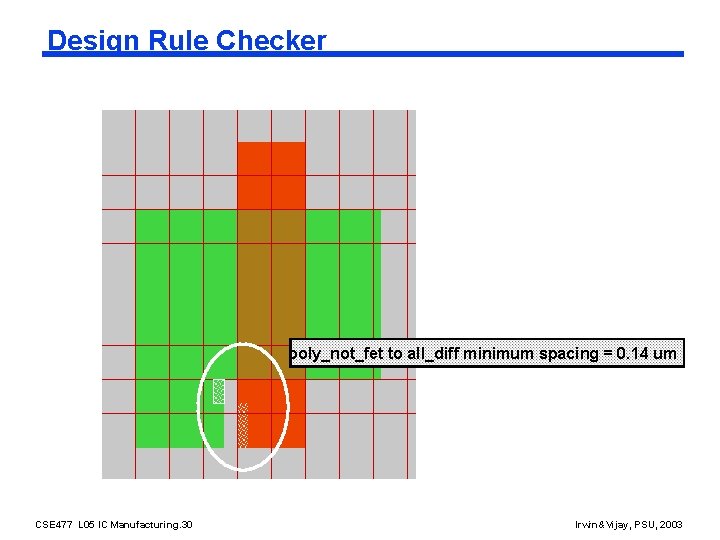 Design Rule Checker

poly_not_fet to all_diff minimum spacing = 0.14 um

CSE477 L05 IC Manufacturing.30

Irwin&Vijay, PSU, 2003